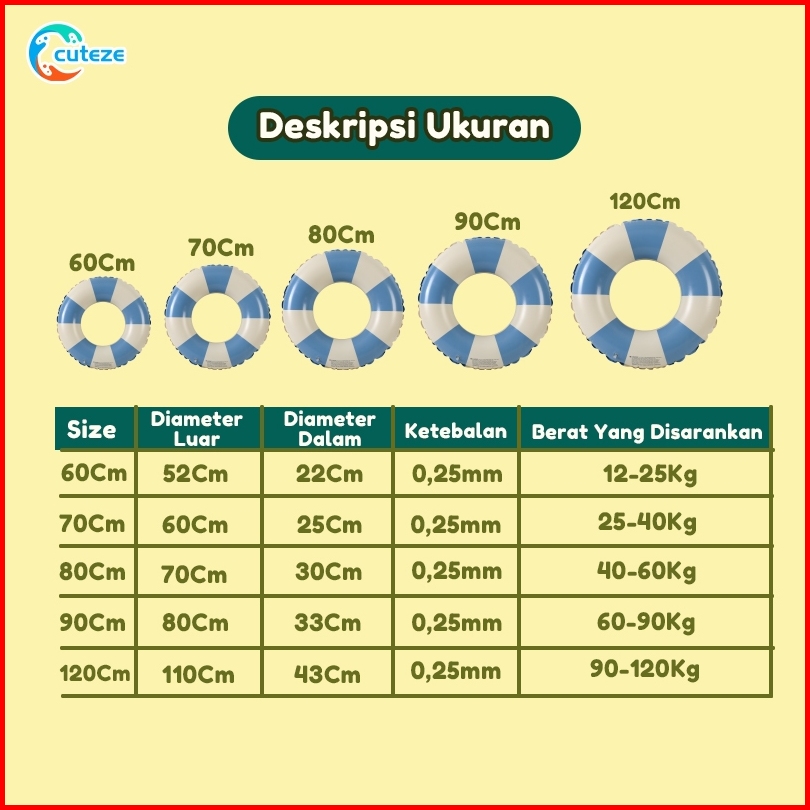 cuteze

Deskripsi Ukuran

60Cm 70Cm 80Cm 90Cm 120Cm

| Size | Diameter Luar | Diameter Dalam | Ketebalan | Berat Yang Disarankan |
|---|---|---|---|---|
| 60Cm | 52Cm | 22Cm | 0,25mm | 12-25Kg |
| 70Cm | 60Cm | 25Cm | 0,25mm | 25-40Kg |
| 80Cm | 70Cm | 30Cm | 0,25mm | 40-60Kg |
| 90Cm | 80Cm | 33Cm | 0,25mm | 60-90Kg |
| 120Cm | 110Cm | 43Cm | 0,25mm | 90-120Kg |